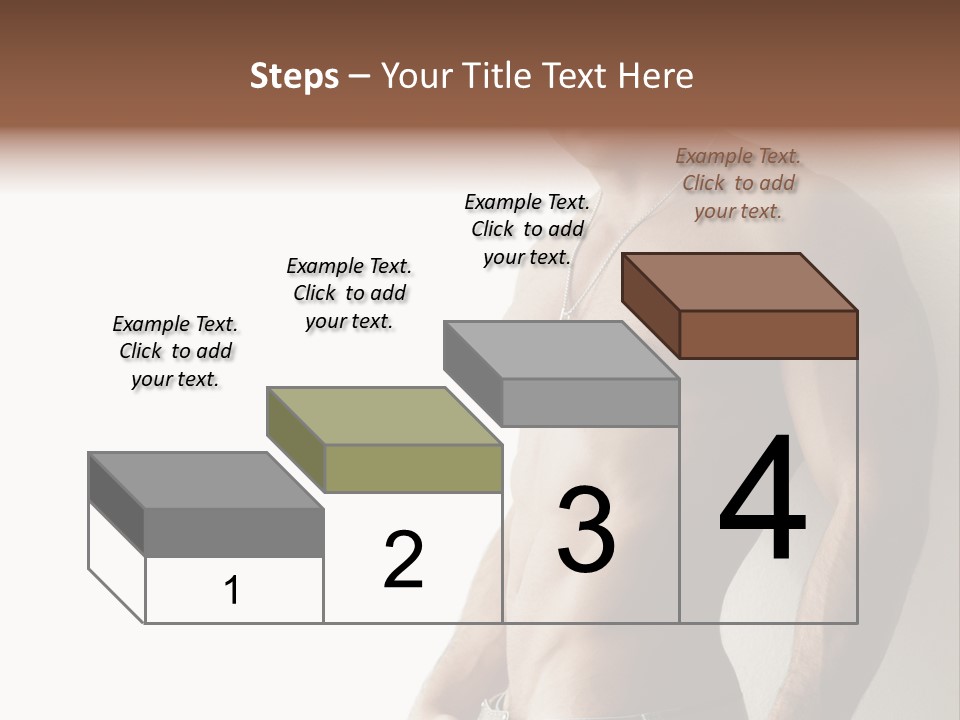 Steps – Your Title Text Here

Example Text. Click to add your text.

Example Text. Click to add your text.

Example Text. Click to add your text.

Example Text. Click to add your text.

1

2

3

4